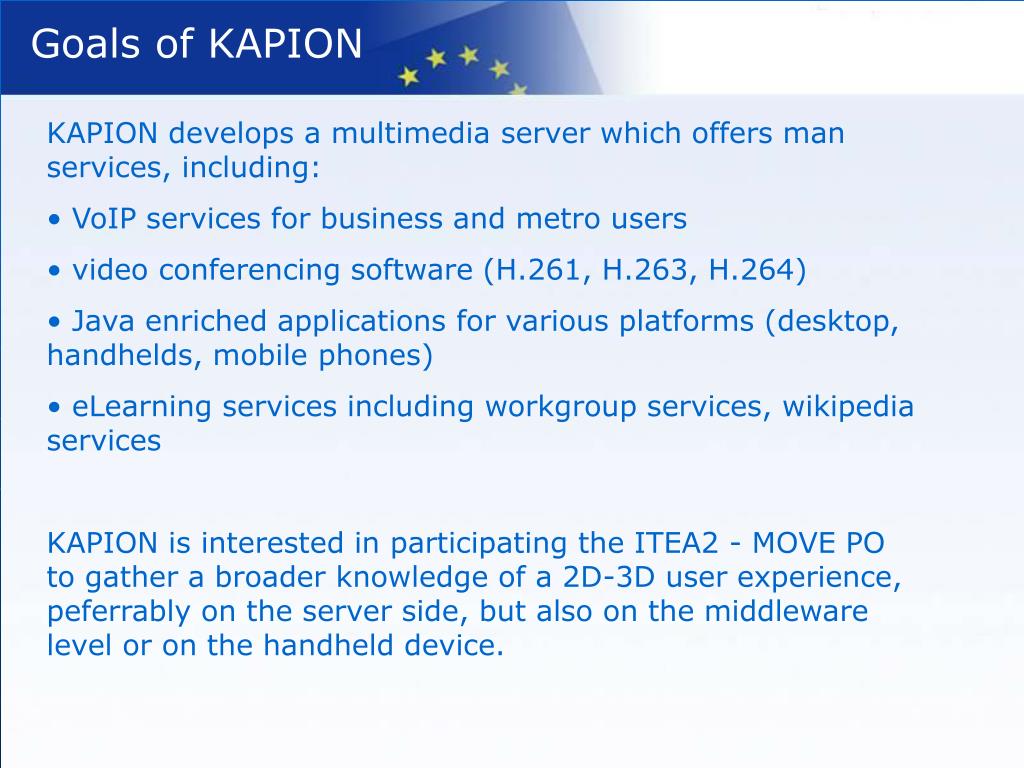 Goals of KAPION

KAPION develops a multimedia server which offers man services, including:

• VoIP services for business and metro users

• video conferencing software (H.261, H.263, H.264)

• Java enriched applications for various platforms (desktop, handhelds, mobile phones)

• eLearning services including workgroup services, wikipedia services

KAPION is interested in participating the ITEA2 - MOVE PO to gather a broader knowledge of a 2D-3D user experience, peferrably on the server side, but also on the middleware level or on the handheld device.